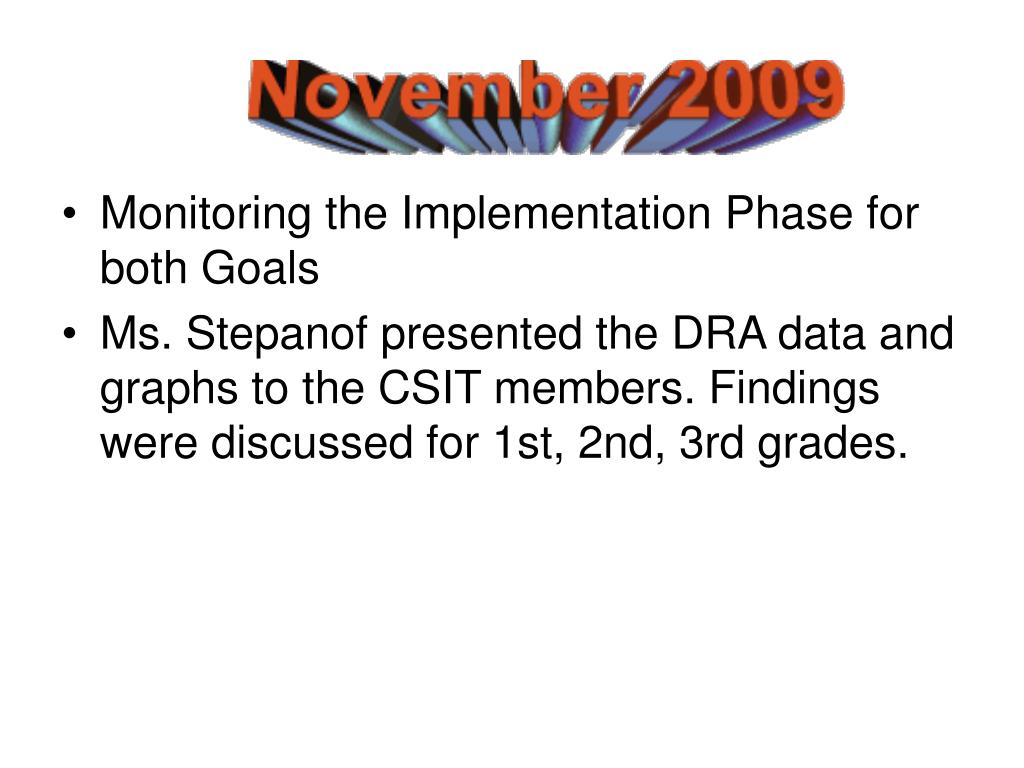 November 2009

• Monitoring the Implementation Phase for both Goals
• Ms. Stepanof presented the DRA data and graphs to the CSIT members. Findings were discussed for 1st, 2nd, 3rd grades.